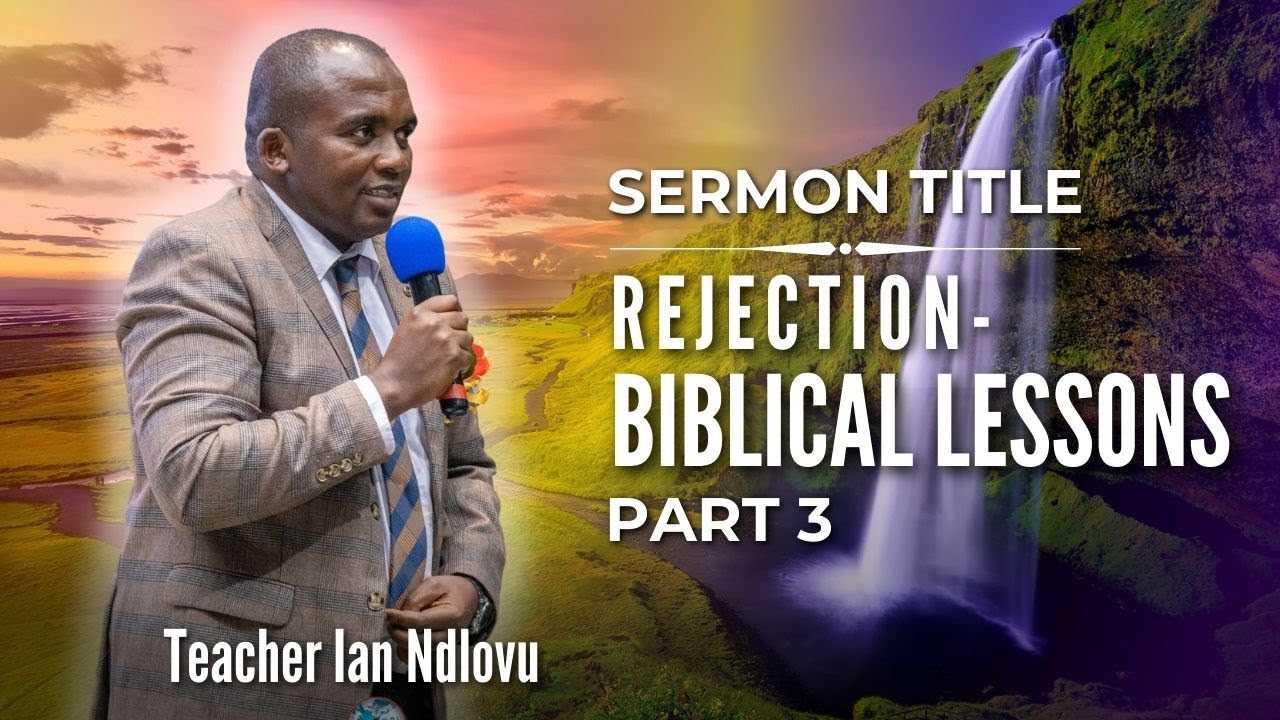 SERMON TITLE

REJECTION-
BIBLICAL LESSONS
PART 3

Teacher Ian Ndlovu